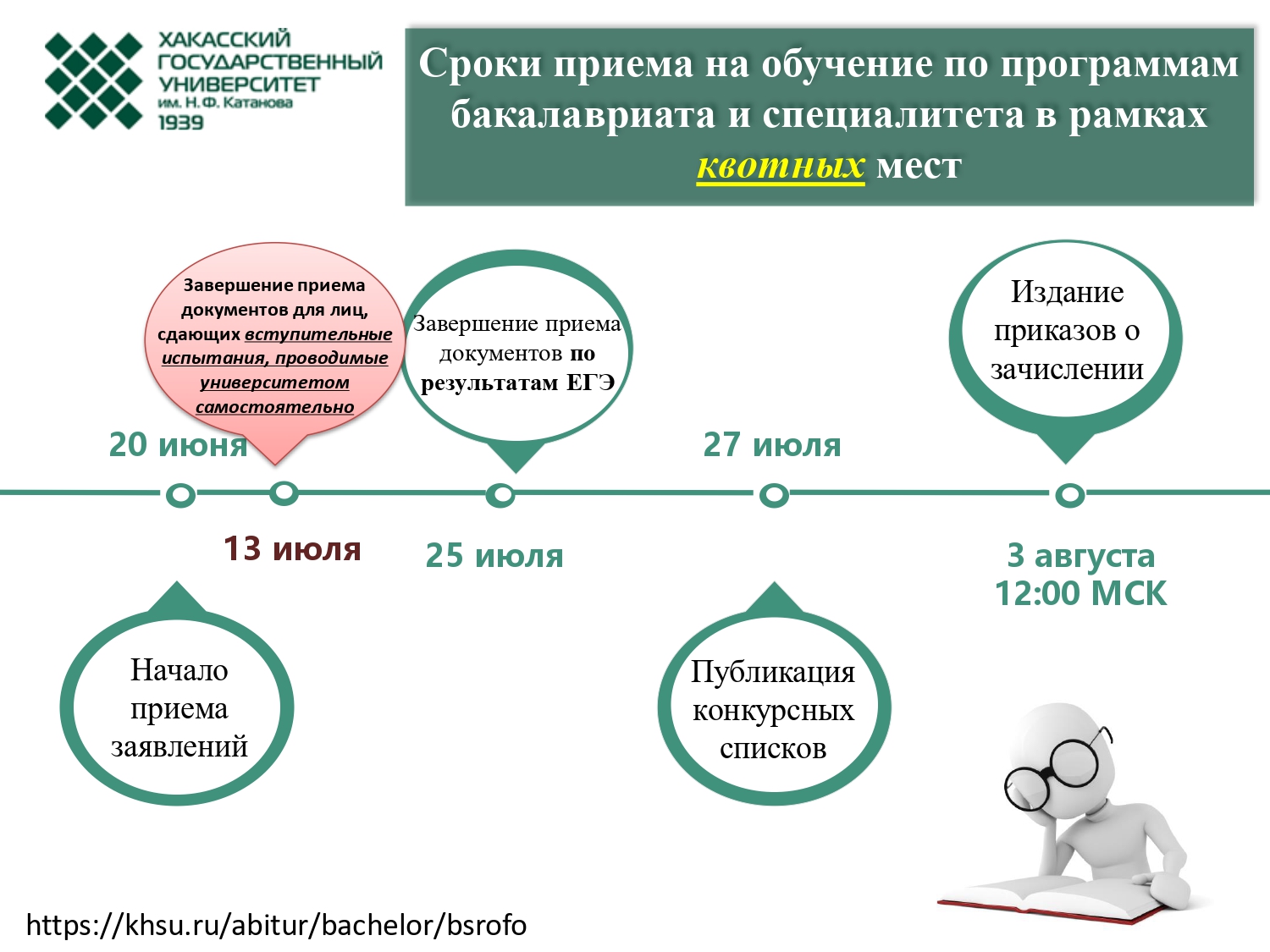 ХАКАССКИЙ ГОСУДАРСТВЕННЫЙ УНИВЕРСИТЕТ им. Н.Ф. Катанова 1939

Сроки приема на обучение по программам бакалавриата и специалитета в рамках квотных мест

Завершение приема документов для лиц, сдающих вступительные испытания, проводимые университетом самостоятельно

Завершение приема документов по результатам ЕГЭ

Издание приказов о зачислении

20 июня

27 июля

13 июля

25 июля

3 августа 12:00 МСК

Начало приема заявлений

Публикация конкурсных списков

https://khsu.ru/abitur/bachelor/bsrofo